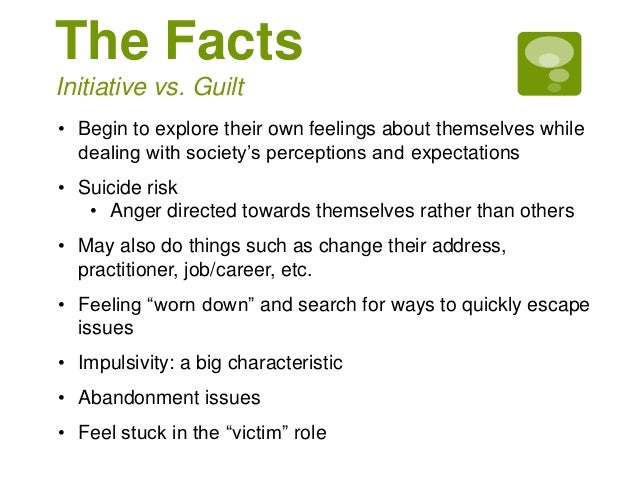 The Facts
Initiative vs. Guilt

• Begin to explore their own feelings about themselves while dealing with society's perceptions and expectations

• Suicide risk
  • Anger directed towards themselves rather than others

• May also do things such as change their address, practitioner, job/career, etc.

• Feeling "worn down" and search for ways to quickly escape issues

• Impulsivity: a big characteristic

• Abandonment issues

• Feel stuck in the "victim" role